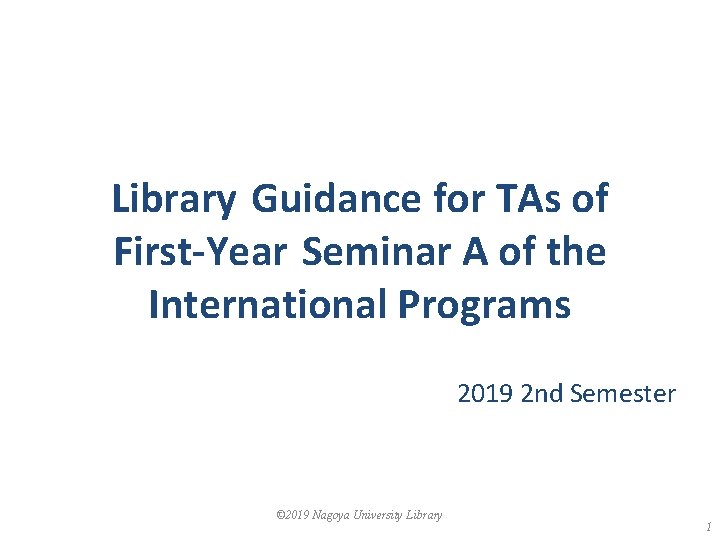 Library Guidance for TAs of First-Year Seminar A of the International Programs

2019 2nd Semester

©2019 Nagoya University Library

1